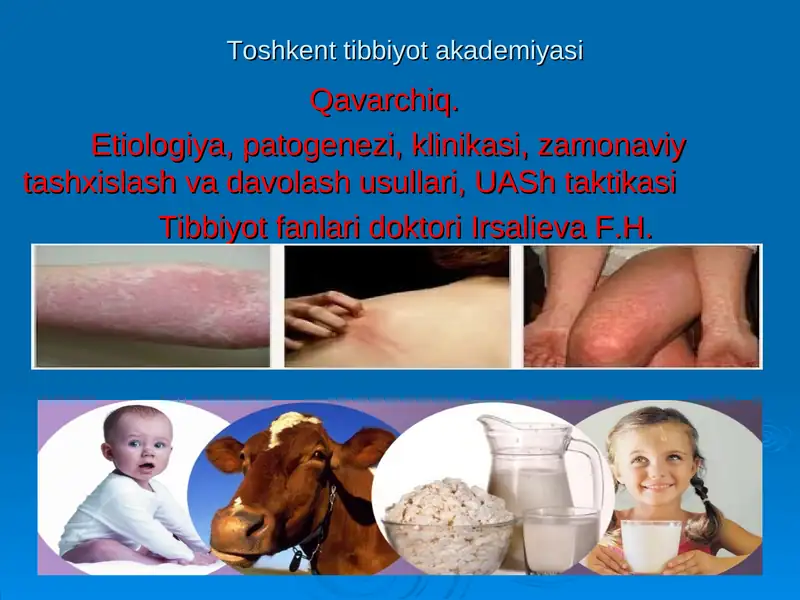 Toshkent tibbiyot akademiyasi

Qavarchiq.

Etiologiya, patogenezi, klinikasi, zamonaviy tashxislash va davolash usullari, UASh taktikasi

Tibbiyot fanlari doktori Irsalieva F.H.